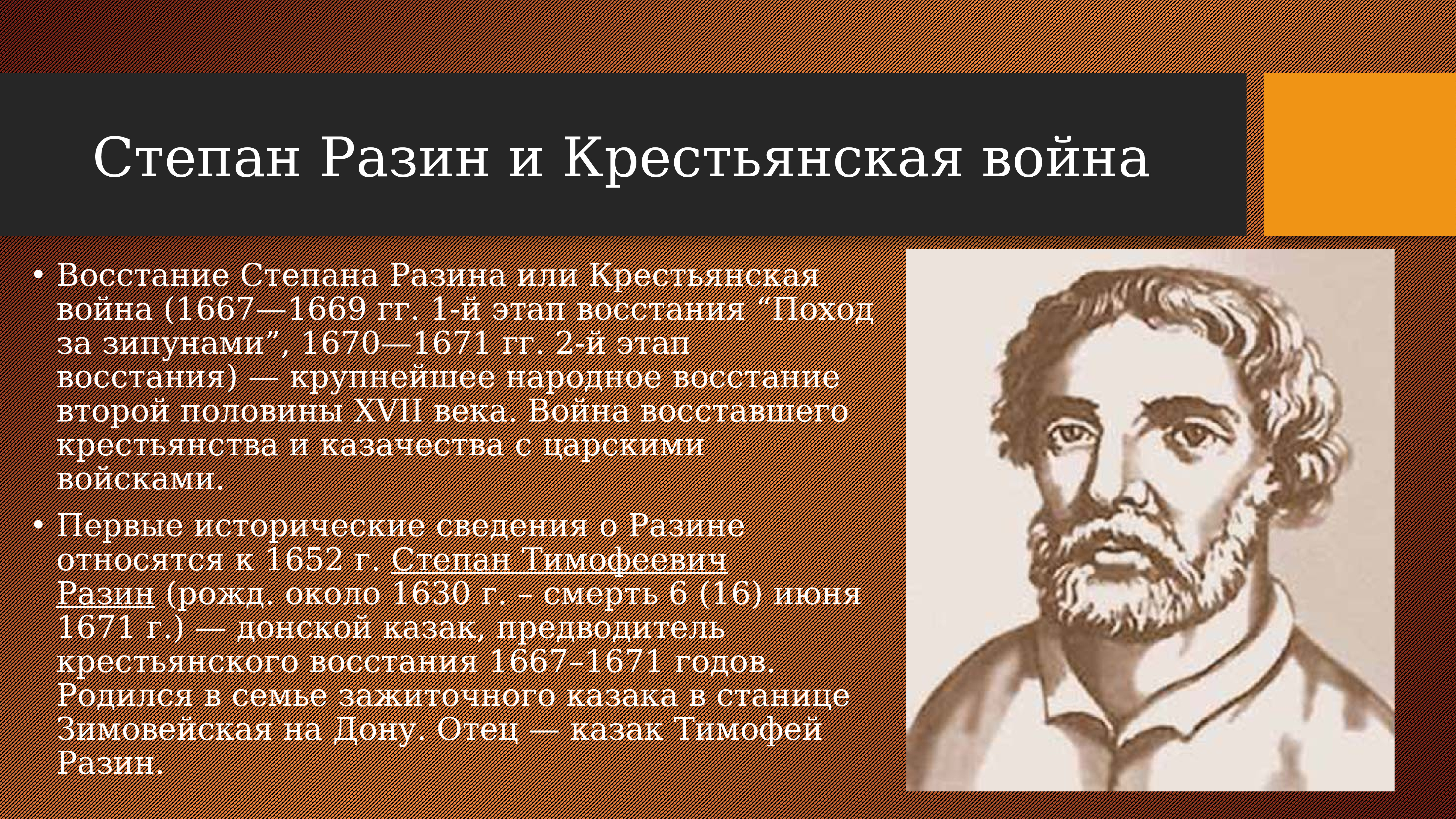 Степан Разин и Крестьянская война

• Восстание Степана Разина или Крестьянская война (1667—1669 гг. 1-й этап восстания “Поход за зипунами”, 1670—1671 гг. 2-й этап восстания) — крупнейшее народное восстание второй половины XVII века. Война восставшего крестьянства и казачества с царскими войсками.

• Первые исторические сведения о Разине относятся к 1652 г. Степан Тимофеевич Разин (рожд. около 1630 г. – смерть 6 (16) июня 1671 г.) — донской казак, предводитель крестьянского восстания 1667–1671 годов. Родился в семье зажиточного казака в станице Зимовейская на Дону. Отец — казак Тимофей Разин.